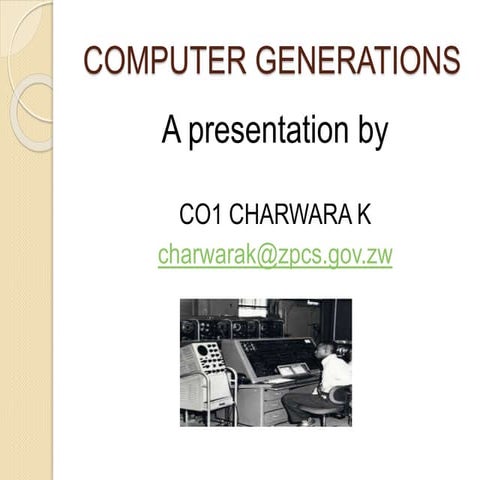 COMPUTER GENERATIONS

A presentation by

CO1 CHARWARA K

charwarak@zpcs.gov.zw